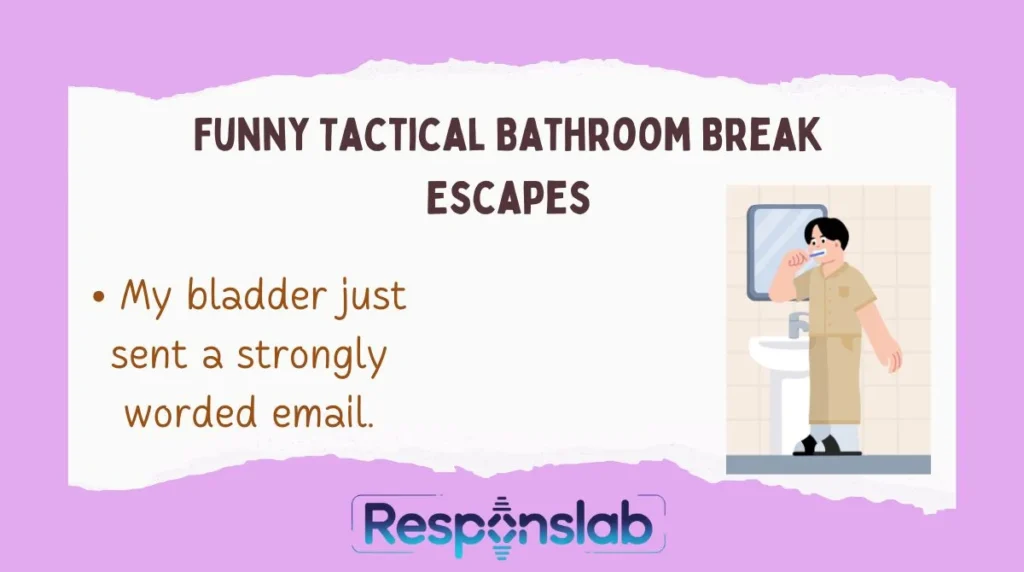 FUNNY TACTICAL BATHROOM BREAK ESCAPES

• My bladder just sent a strongly worded email.

Responslab